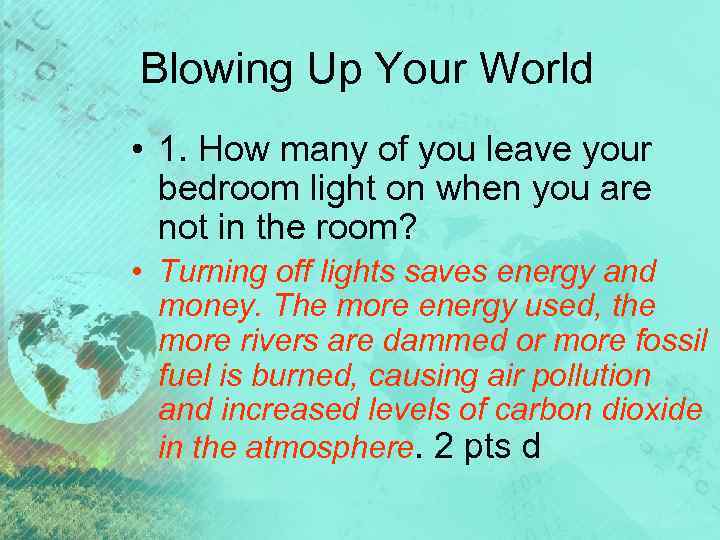 Blowing Up Your World

• 1. How many of you leave your bedroom light on when you are not in the room?

• Turning off lights saves energy and money. The more energy used, the more rivers are dammed or more fossil fuel is burned, causing air pollution and increased levels of carbon dioxide in the atmosphere. 2 pts d